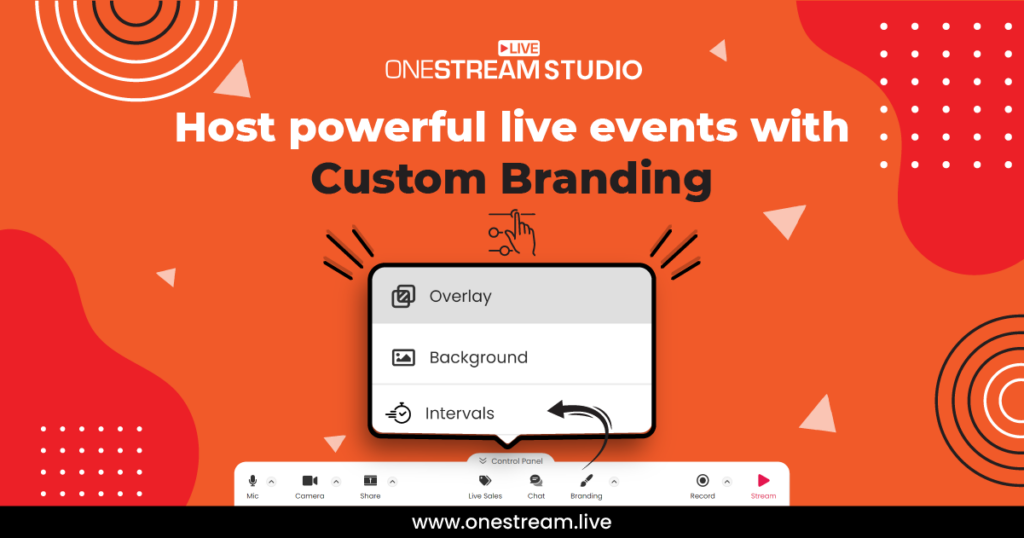 LIVE
ONESTREAM STUDIO

Host powerful live events with Custom Branding

Overlay

Background

Intervals

Control Panel

Mic

Camera

Share

Live Sales

Chat

Branding

Record

Stream

www.onestream.live